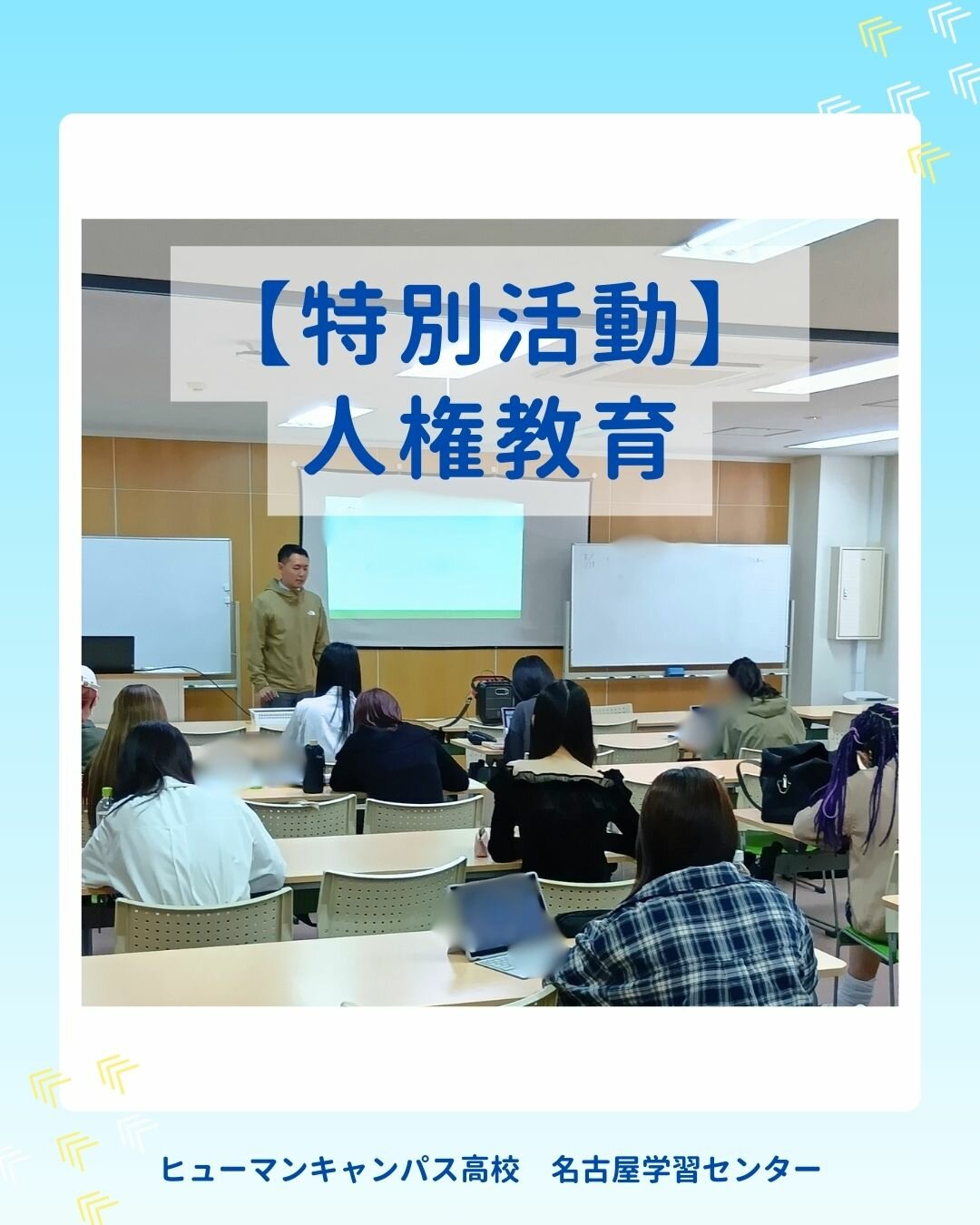 【特別活動】
人権教育

ヒューマンキャンパス高校　名古屋学習センター